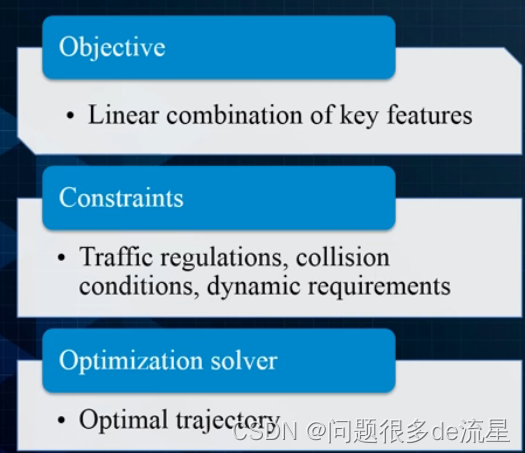 Objective

• Linear combination of key features

Constraints

• Traffic regulations, collision conditions, dynamic requirements

Optimization solver

• Optimal trajectory

CSDN @问题很多de流星